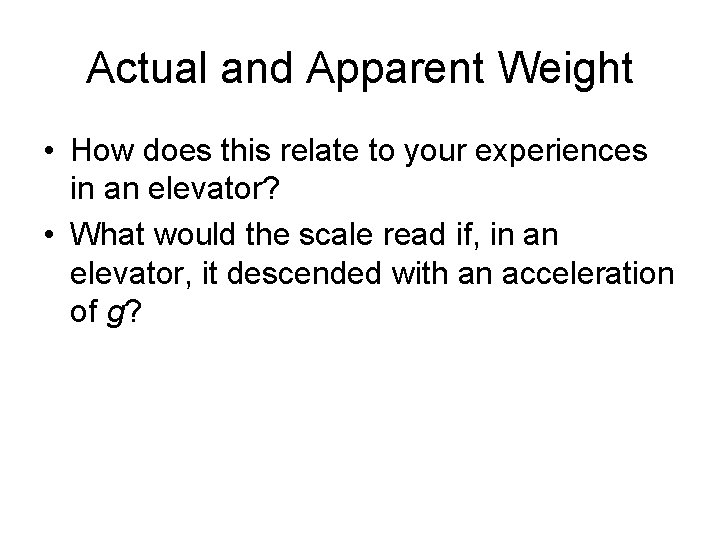 Actual and Apparent Weight

• How does this relate to your experiences in an elevator?
• What would the scale read if, in an elevator, it descended with an acceleration of $g$?